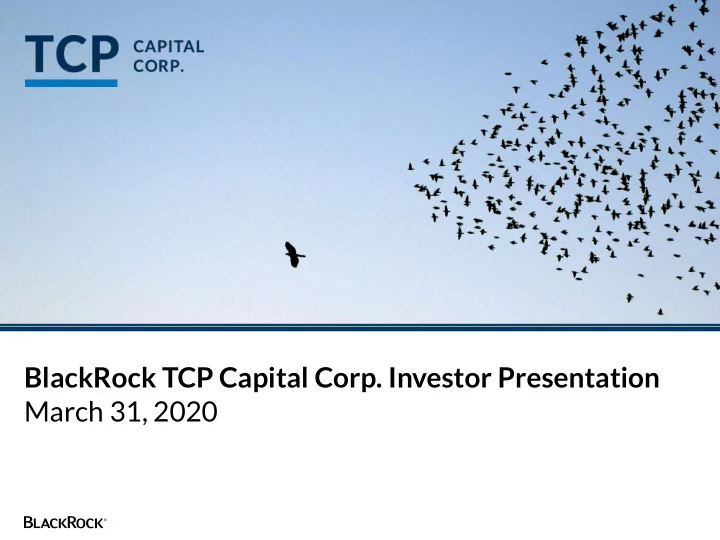 TCP CAPITAL CORP.

BlackRock TCP Capital Corp. Investor Presentation
March 31, 2020

BLACKROCK®